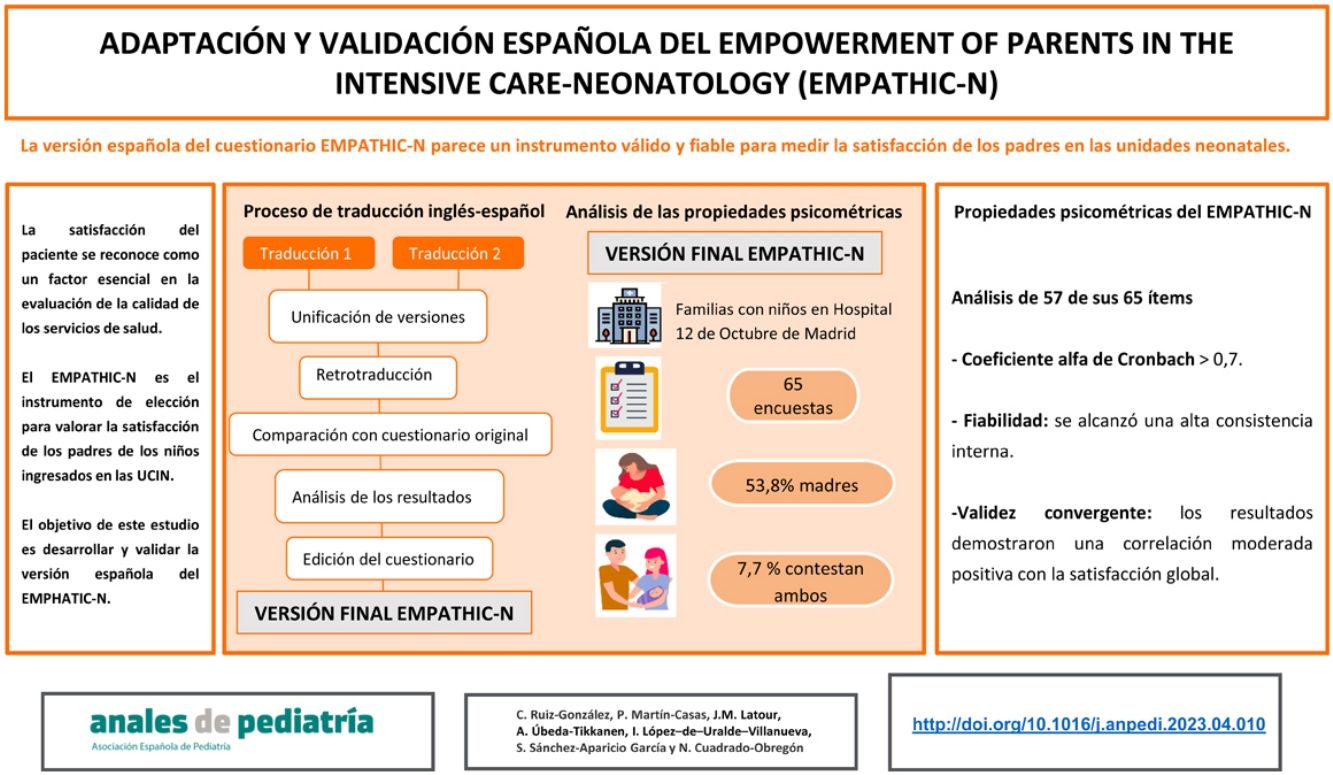 ADAPTACIÓN Y VALIDACIÓN ESPAÑOLA DEL EMPOWERMENT OF PARENTS IN THE INTENSIVE CARE-NEONATOLOGY (EMPATHIC-N)

La versión española del cuestionario EMPATHIC-N parece un instrumento válido y fiable para medir la satisfacción de los padres en las unidades neonatales.

La satisfacción del paciente se reconoce como un factor esencial en la evaluación de la calidad de los servicios de salud.

El EMPATHIC-N es el instrumento de elección para valorar la satisfacción de los padres de los niños ingresados en las UCIN.

El objetivo de este estudio es desarrollar y validar la versión española del EMPHATIC-N.

Proceso de traducción inglés-español

Traducción 1

Traducción 2

Unificación de versiones

Retrotraducción

Comparación con cuestionario original

Análisis de los resultados

Edición del cuestionario

VERSIÓN FINAL EMPATHIC-N

Análisis de las propiedades psicométricas

VERSIÓN FINAL EMPATHIC-N

Familias con niños en Hospital 12 de Octubre de Madrid

65 encuestas

53,8% madres

7,7 % contestan ambos

Propiedades psicométricas del EMPATHIC-N

Análisis de 57 de sus 65 ítems

- Coeficiente alfa de Cronbach > 0,7.

- Fiabilidad: se alcanzó una alta consistencia interna.

-Validez convergente: los resultados demostraron una correlación moderada positiva con la satisfacción global.

anales de pediatría
Asociación Española de Pediatría

C. Ruiz-González, P. Martín-Casas, J.M. Latour, A. Úbeda-Tikkanen, I. López–de–Uralde–Villanueva, S. Sánchez-Aparicio García y N. Cuadrado-Obregón

http://doi.org/10.1016/j.anpedi.2023.04.010